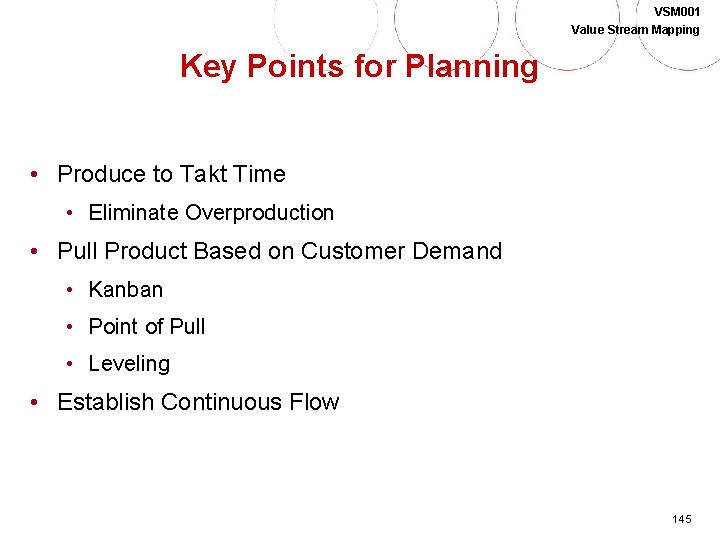 VSM001
Value Stream Mapping

Key Points for Planning

• Produce to Takt Time
  • Eliminate Overproduction
• Pull Product Based on Customer Demand
  • Kanban
  • Point of Pull
  • Leveling
• Establish Continuous Flow

145